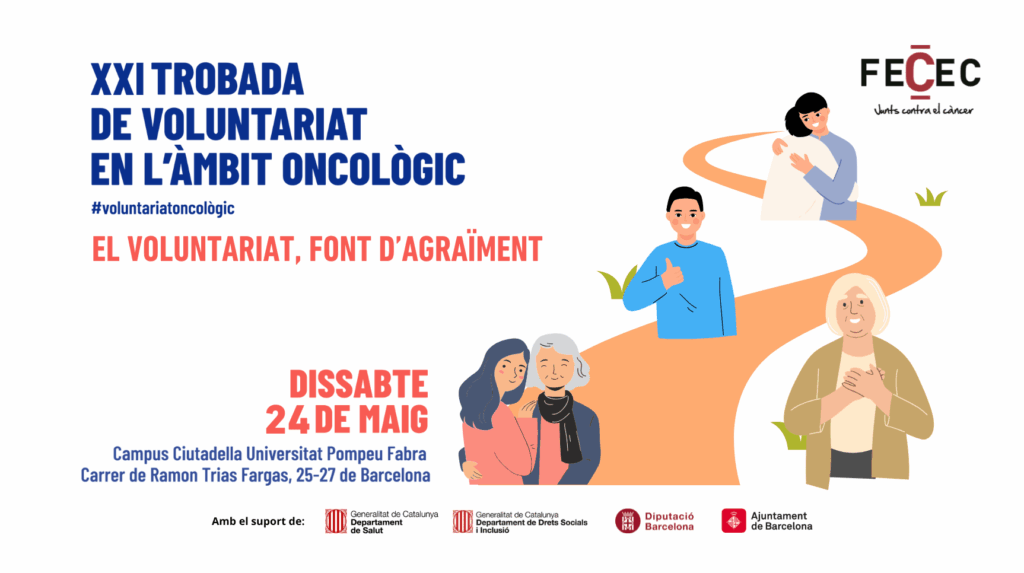 XXI TROBADA DE VOLUNTARIAT EN L'ÀMBIT ONCOLÒGIC

#voluntariatoncològic

EL VOLUNTARIAT, FONT D'AGRAÏMENT

FECEC
Junts contra el càncer

DISSABTE 24 DE MAIG

Campus Ciutadella Universitat Pompeu Fabra
Carrer de Ramon Trias Fargas, 25-27 de Barcelona

Amb el suport de:

Generalitat de Catalunya
Departament de Salut

Generalitat de Catalunya
Departament de Drets Socials i Inclusió

Diputació Barcelona

Ajuntament de Barcelona